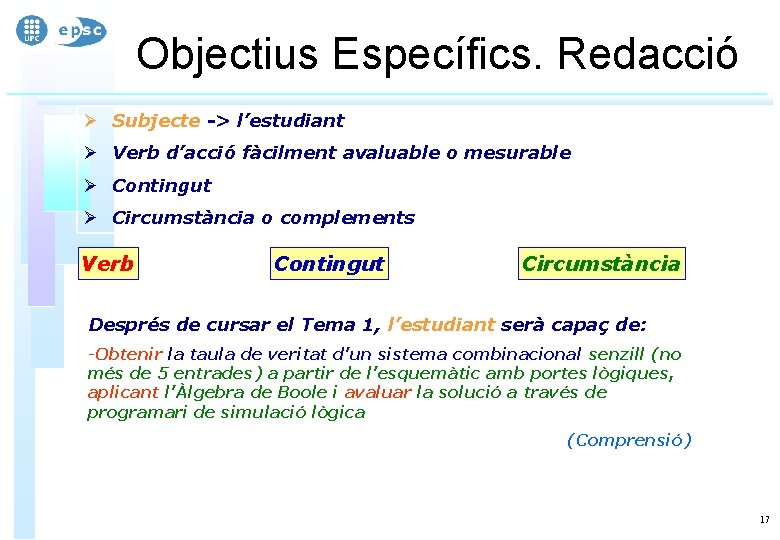 UPC epsc

Objectius Específics. Redacció

➢ Subjecte -> l'estudiant
➢ Verb d'acció fàcilment avaluable o mesurable
➢ Contingut
➢ Circumstància o complements

Verb

Contingut

Circumstància

Després de cursar el Tema 1, l'estudiant serà capaç de:

-Obtenir la taula de veritat d'un sistema combinacional senzill (no més de 5 entrades) a partir de l'esquemàtic amb portes lògiques, aplicant l'Àlgebra de Boole i avaluar la solució a través de programari de simulació lògica

(Comprensió)

17